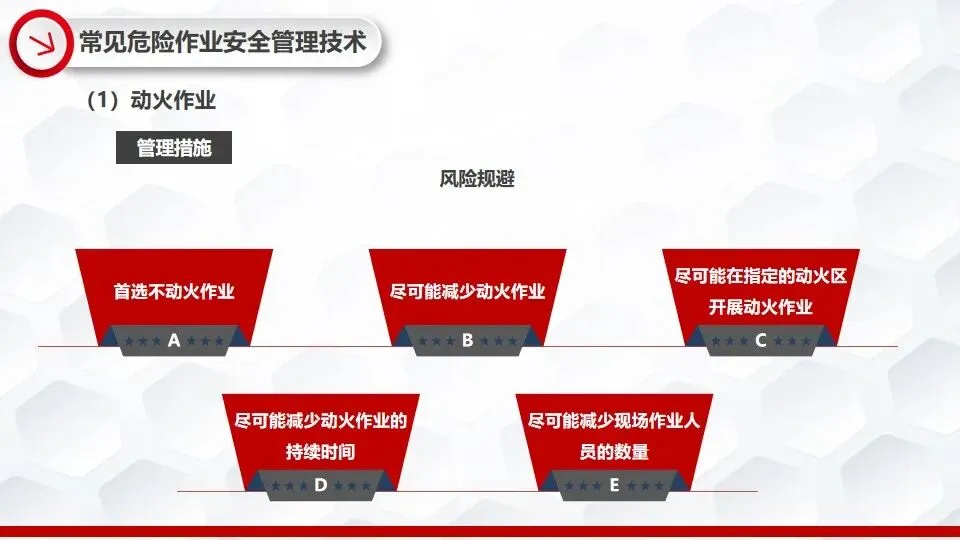 常见危险作业安全管理技术

（1）动火作业

管理措施

风险规避

首选不动火作业

A

尽可能减少动火作业

B

尽可能在指定的动火区开展动火作业

C

尽可能减少动火作业的持续时间

D

尽可能减少现场作业人员的数量

E